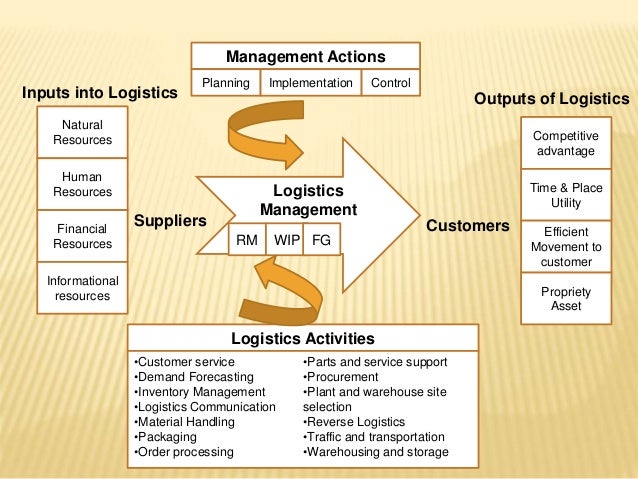 Management Actions

| Planning | Implementation | Control |
|---|---|---|

Inputs into Logistics

Natural Resources

Human Resources

Financial Resources

Informational resources

Suppliers

Logistics Management

| RM | WIP | FG |
|---|---|---|

Customers

Outputs of Logistics

Competitive advantage

Time & Place Utility

Efficient Movement to customer

Propriety Asset

Logistics Activities

•Customer service
•Demand Forecasting
•Inventory Management
•Logistics Communication
•Material Handling
•Packaging
•Order processing

•Parts and service support
•Procurement
•Plant and warehouse site selection
•Reverse Logistics
•Traffic and transportation
•Warehousing and storage